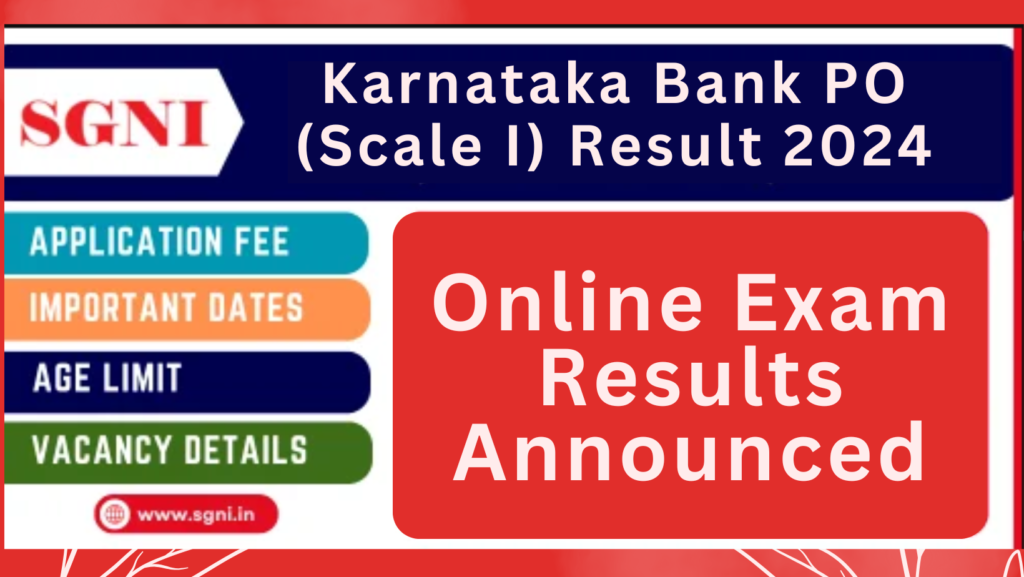 SGNI

Karnataka Bank PO (Scale I) Result 2024

APPLICATION FEE

IMPORTANT DATES

AGE LIMIT

VACANCY DETAILS

www.sgni.in

Online Exam Results Announced